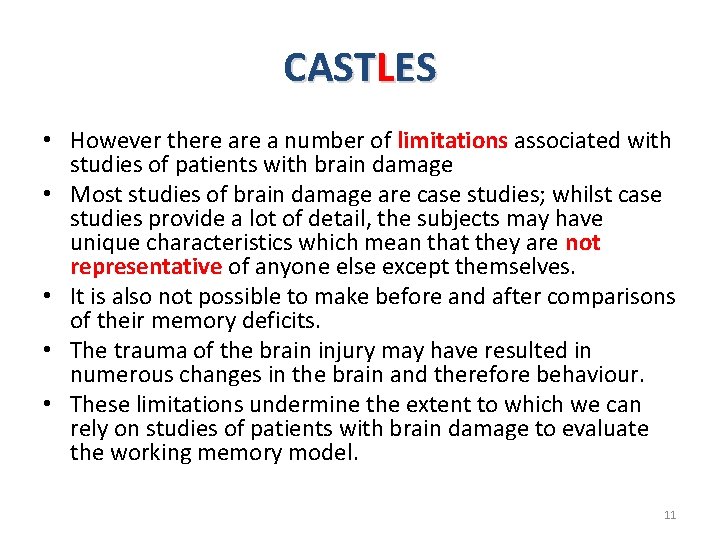 CASTLES

• However there are a number of limitations associated with studies of patients with brain damage
• Most studies of brain damage are case studies; whilst case studies provide a lot of detail, the subjects may have unique characteristics which mean that they are not representative of anyone else except themselves.
• It is also not possible to make before and after comparisons of their memory deficits.
• The trauma of the brain injury may have resulted in numerous changes in the brain and therefore behaviour.
• These limitations undermine the extent to which we can rely on studies of patients with brain damage to evaluate the working memory model.

11